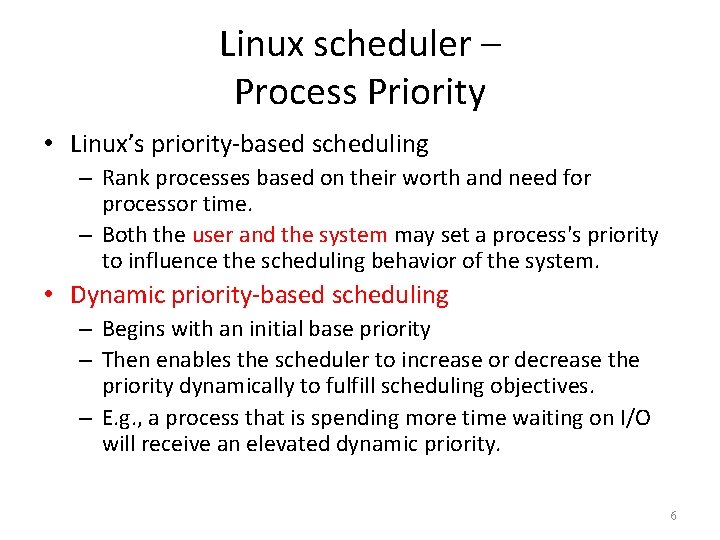 Linux scheduler – Process Priority

• Linux's priority-based scheduling
– Rank processes based on their worth and need for processor time.
– Both the user and the system may set a process's priority to influence the scheduling behavior of the system.

• Dynamic priority-based scheduling
– Begins with an initial base priority
– Then enables the scheduler to increase or decrease the priority dynamically to fulfill scheduling objectives.
– E.g., a process that is spending more time waiting on I/O will receive an elevated dynamic priority.

6